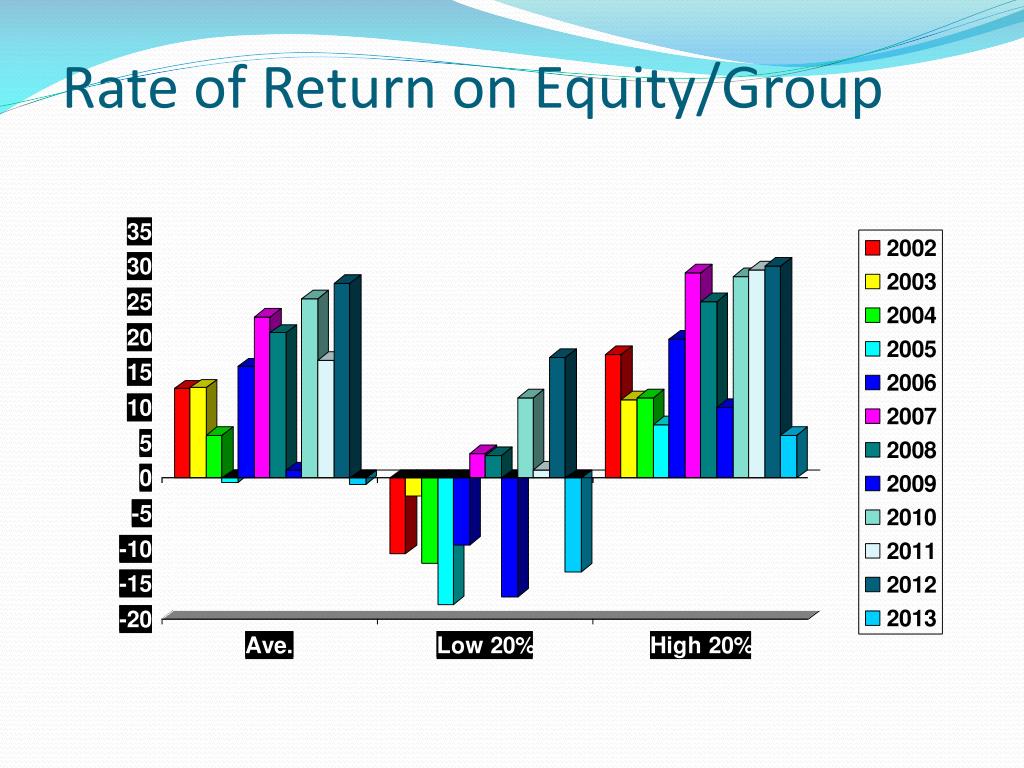 Rate of Return on Equity/Group

35
30
25
20
15
10
5
0
-5
-10
-15
-20

Ave.
Low 20%
High 20%

2002
2003
2004
2005
2006
2007
2008
2009
2010
2011
2012
2013